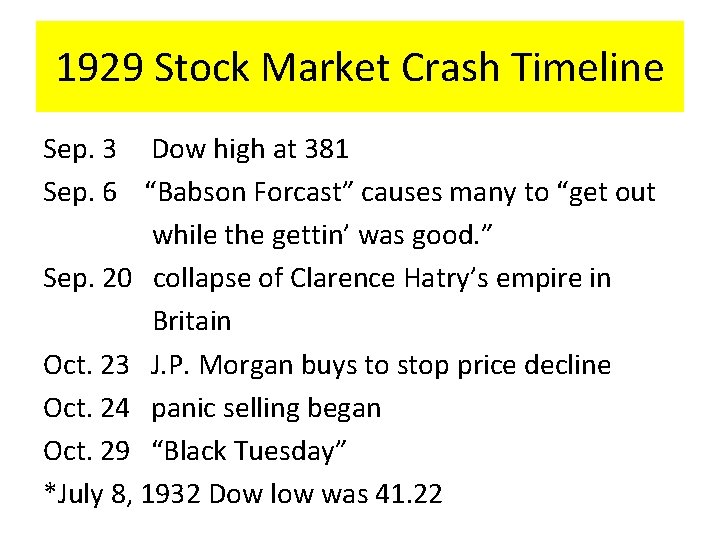 1929 Stock Market Crash Timeline

Sep. 3 Dow high at 381

Sep. 6 “Babson Forcast” causes many to “get out while the gettin’ was good.”

Sep. 20 collapse of Clarence Hatry’s empire in Britain

Oct. 23 J.P. Morgan buys to stop price decline

Oct. 24 panic selling began

Oct. 29 “Black Tuesday”

*July 8, 1932 Dow low was 41.22